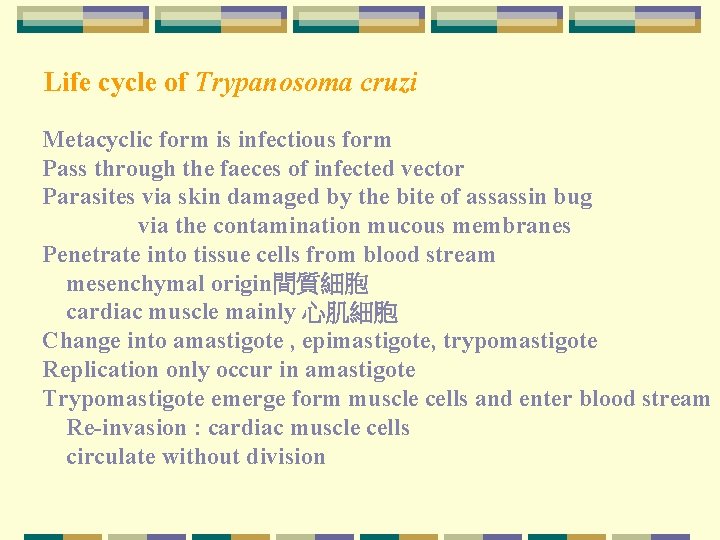 Life cycle of Trypanosoma cruzi

Metacyclic form is infectious form
Pass through the faeces of infected vector
Parasites via skin damaged by the bite of assassin bug
via the contamination mucous membranes
Penetrate into tissue cells from blood stream
mesenchymal origin間質細胞
cardiac muscle mainly 心肌細胞
Change into amastigote , epimastigote, trypomastigote
Replication only occur in amastigote
Trypomastigote emerge form muscle cells and enter blood stream
Re-invasion : cardiac muscle cells
circulate without division